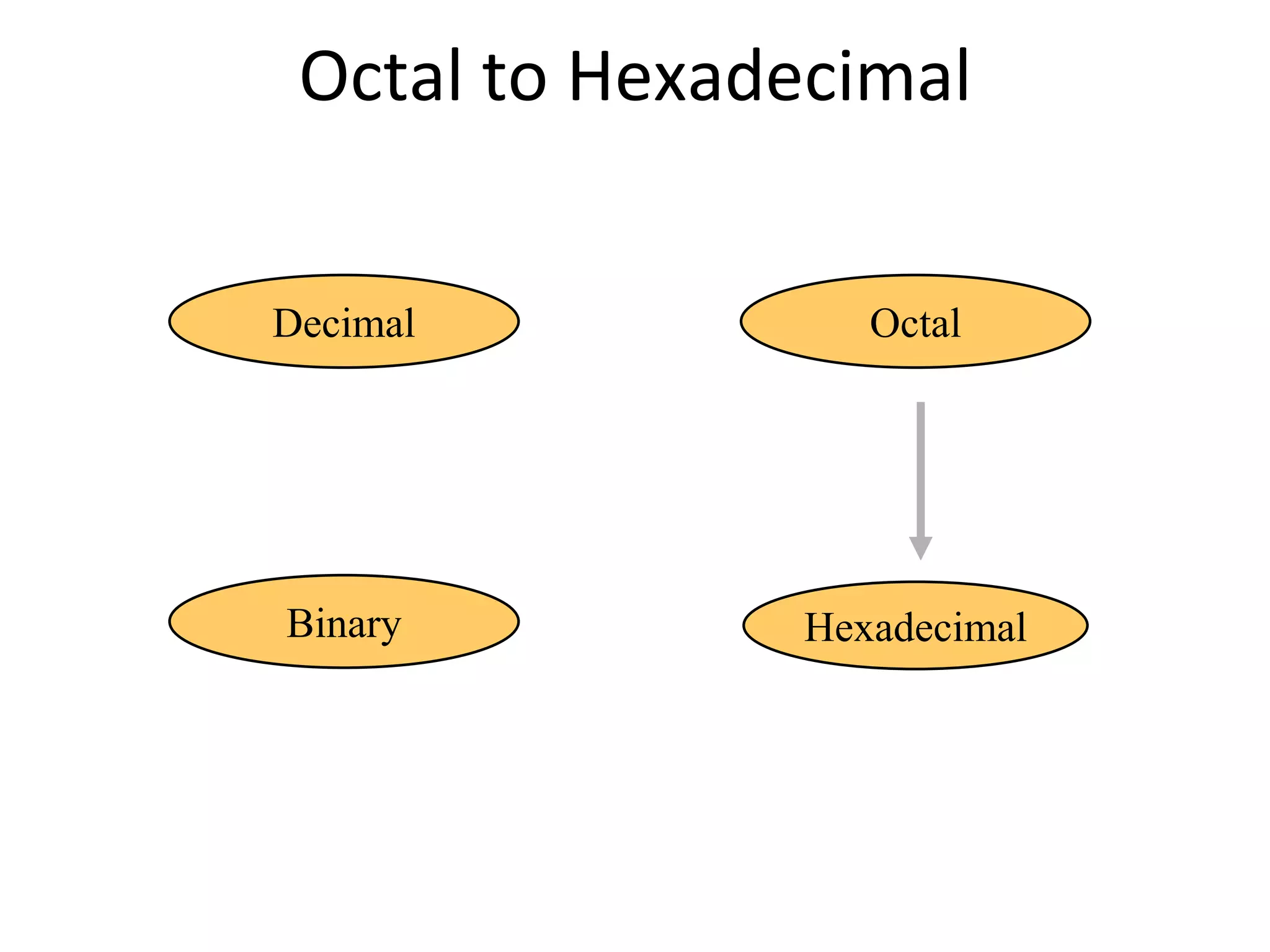 Octal to Hexadecimal

Decimal

Octal

Binary

Hexadecimal